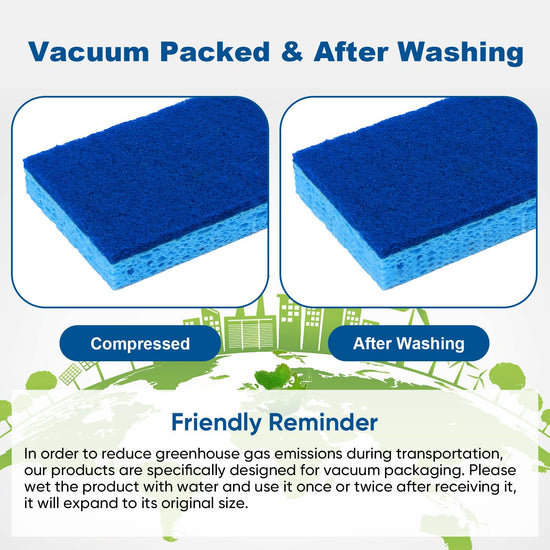 Vacuum Packed & After Washing

Compressed

After Washing

Friendly Reminder

In order to reduce greenhouse gas emissions during transportation, our products are specifically designed for vacuum packaging. Please wet the product with water and use it once or twice after receiving it, it will expand to its original size.